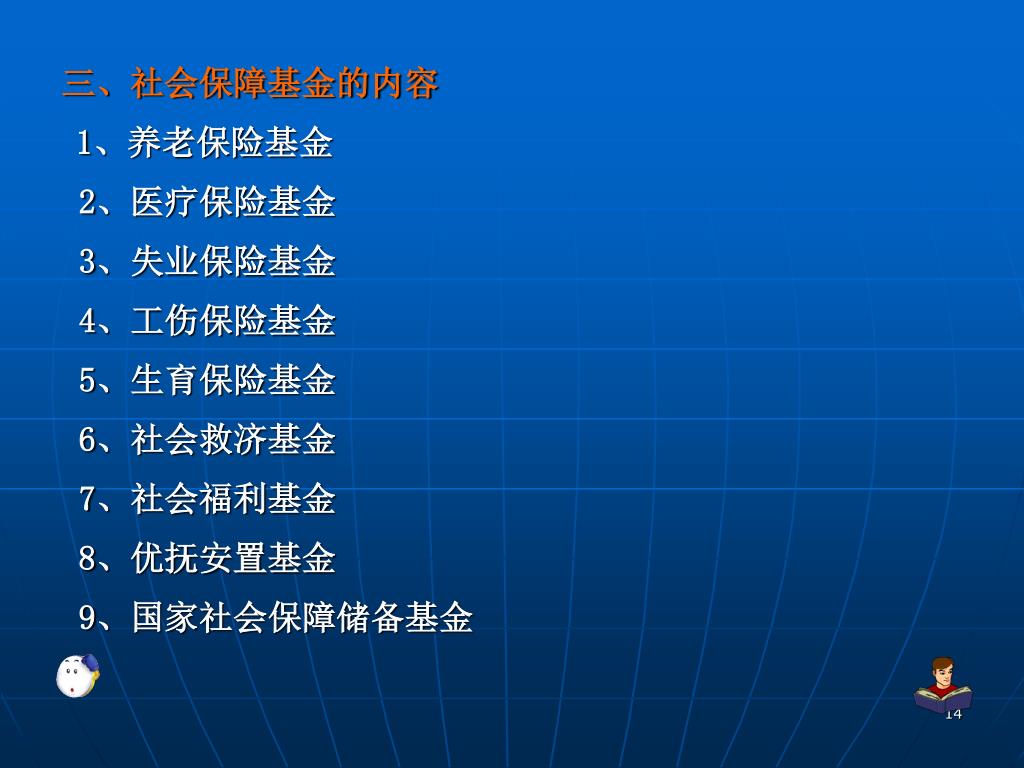 三、社会保障基金的内容

1、养老保险基金

2、医疗保险基金

3、失业保险基金

4、工伤保险基金

5、生育保险基金

6、社会救济基金

7、社会福利基金

8、优抚安置基金

9、国家社会保障储备基金

14